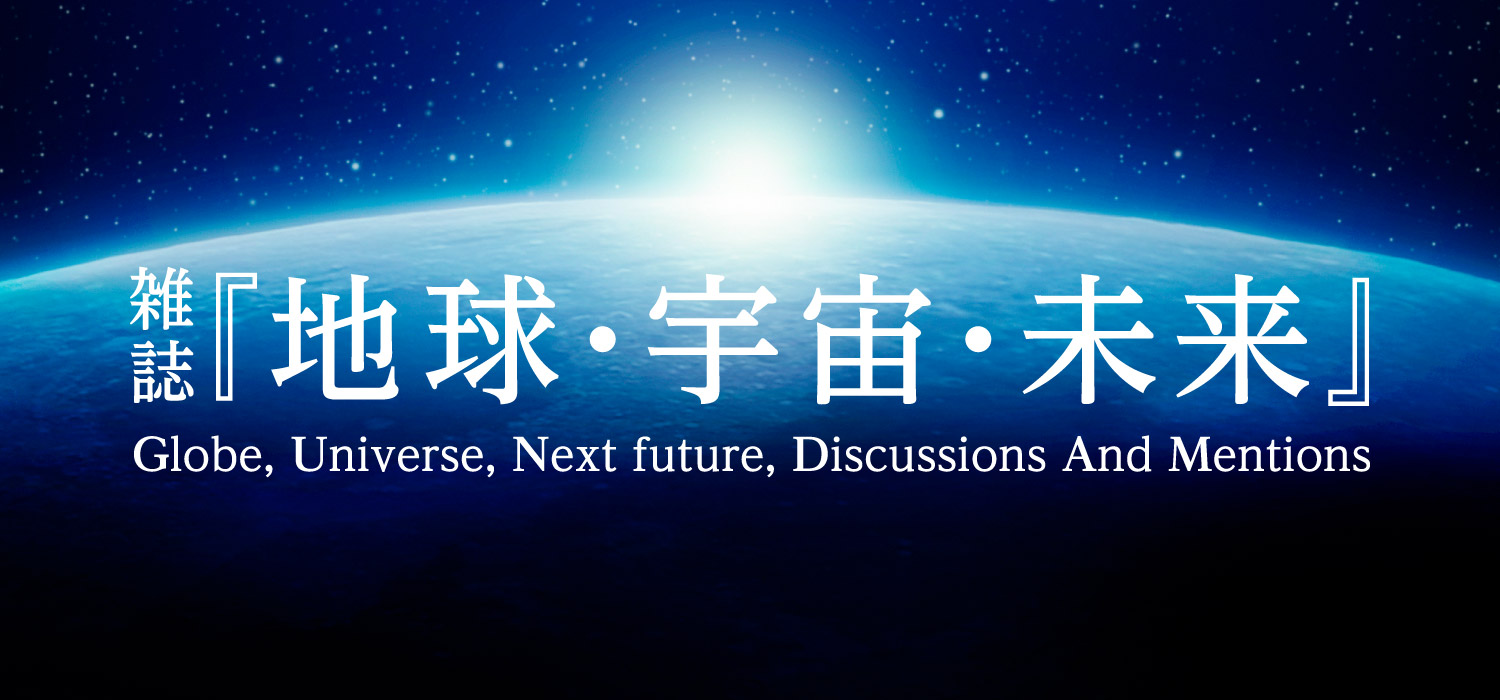 雑誌『地球・宇宙・未来』
Globe, Universe, Next future, Discussions And Mentions